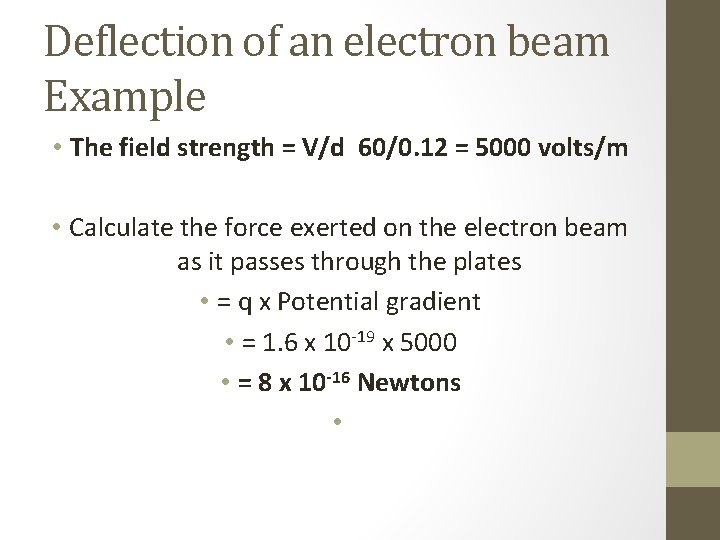 Deflection of an electron beam Example

• The field strength = V/d 60/0.12 = 5000 volts/m

• Calculate the force exerted on the electron beam as it passes through the plates

• = q x Potential gradient

• = 1.6 x $10^{-19}$ x 5000

• = 8 x $10^{-16}$ Newtons

•